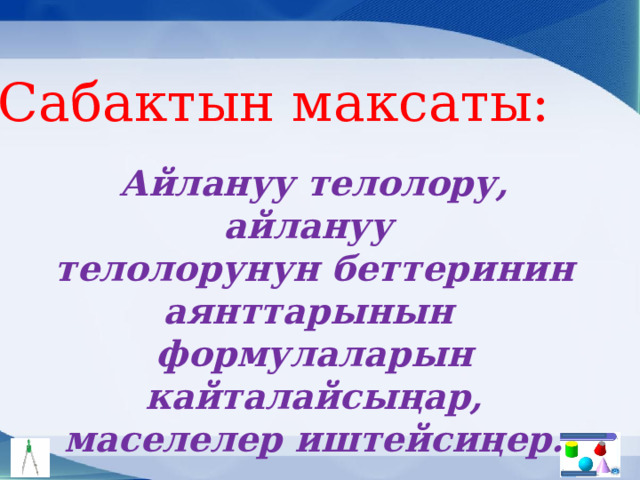 Сабактын максаты:

Айлануу телолору, айлануу телолорунун беттеринин аянттарынын формулаларын кайталайсыңар, маселелер иштейсиңер.